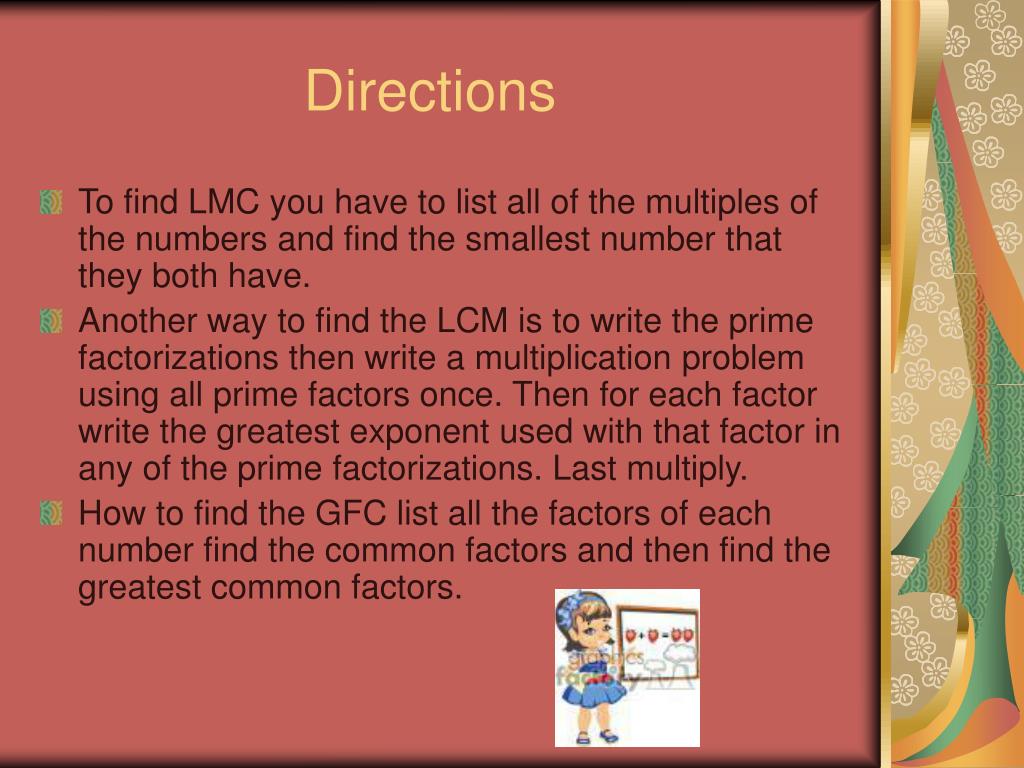 Directions

To find LMC you have to list all of the multiples of the numbers and find the smallest number that they both have.

Another way to find the LCM is to write the prime factorizations then write a multiplication problem using all prime factors once. Then for each factor write the greatest exponent used with that factor in any of the prime factorizations. Last multiply.

How to find the GFC list all the factors of each number find the common factors and then find the greatest common factors.

graphics factory